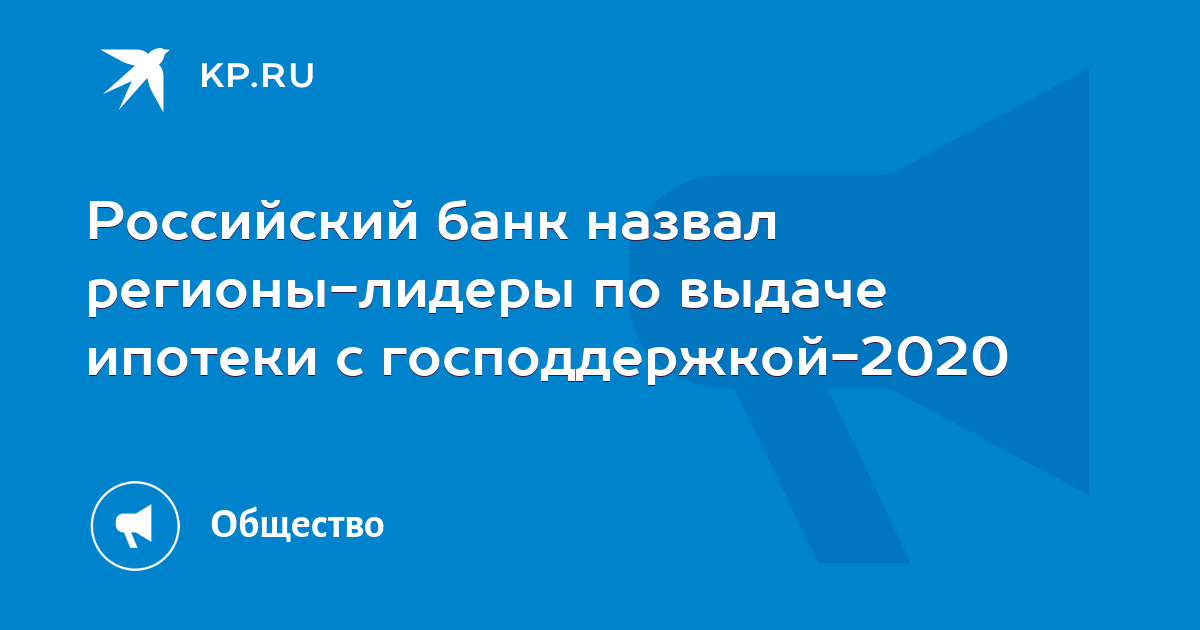 KP.RU

Российский банк назвал регионы-лидеры по выдаче ипотеки с господдержкой-2020

Общество